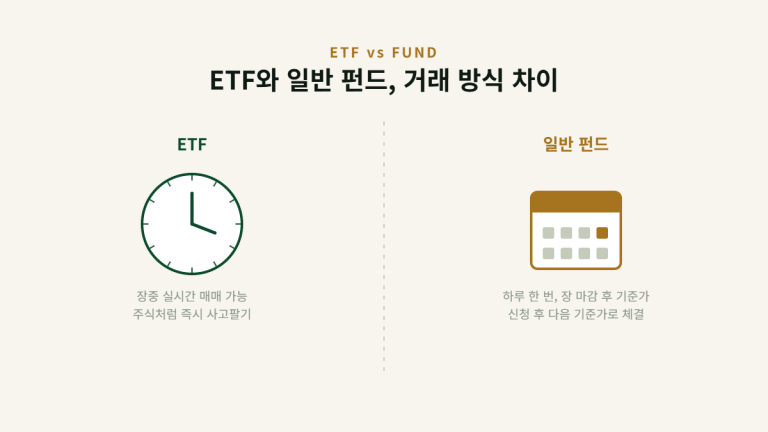 ETF vs FUND

ETF와 일반 펀드, 거래 방식 차이

ETF

장중 실시간 매매 가능
주식처럼 즉시 사고팔기

일반 펀드

하루 한 번, 장 마감 후 기준가
신청 후 다음 기준가로 체결